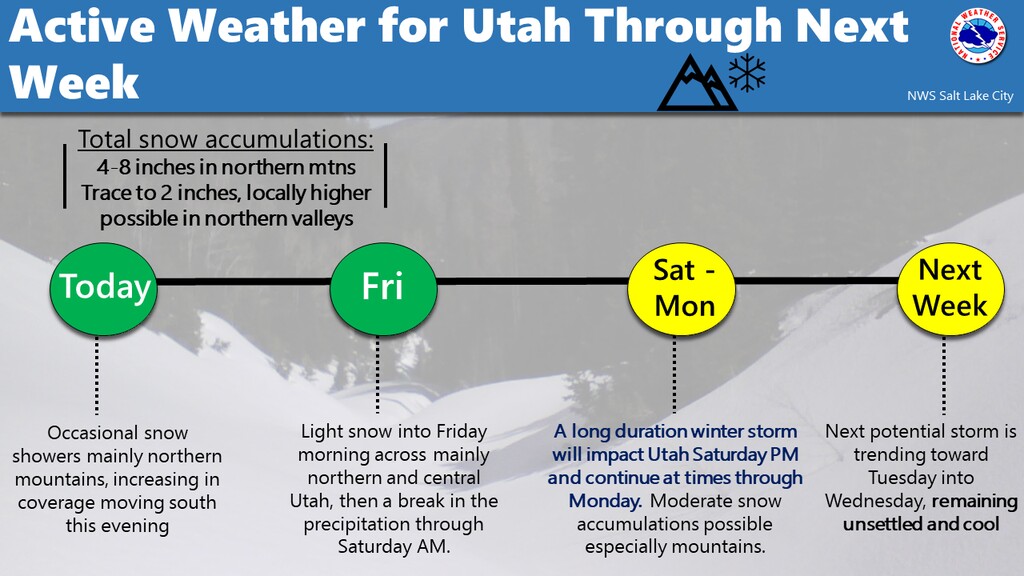 Active Weather for Utah Through Next Week

NATIONAL WEATHER SERVICE

NWS Salt Lake City

Total snow accumulations:
4-8 inches in northern mtns
Trace to 2 inches, locally higher possible in northern valleys

Today

Fri

Sat - Mon

Next Week

Occasional snow showers mainly northern mountains, increasing in coverage moving south this evening

Light snow into Friday morning across mainly northern and central Utah, then a break in the precipitation through Saturday AM.

A long duration winter storm will impact Utah Saturday PM and continue at times through Monday. Moderate snow accumulations possible especially mountains.

Next potential storm is trending toward Tuesday into Wednesday, remaining unsettled and cool